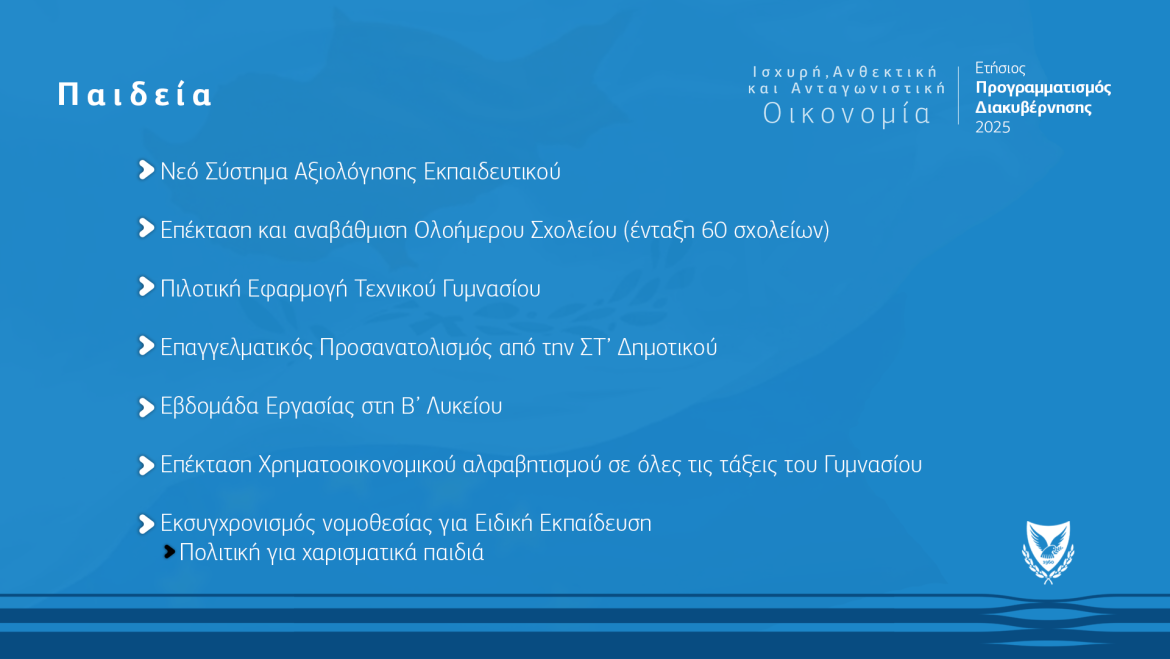 Παιδεία

Ισχυρή, Ανθεκτική και Ανταγωνιστική Οικονομία

Ετήσιος
Προγραμματισμός
Διακυβέρνησης
2025

Νεό Σύστημα Αξιολόγησης Εκπαιδευτικού

Επέκταση και αναβάθμιση Ολοήμερου Σχολείου (ένταξη 60 σχολείων)

Πιλοτική Εφαρμογή Τεχνικού Γυμνασίου

Επαγγελματικός Προσανατολισμός από την ΣΤ' Δημοτικού

Εβδομάδα Εργασίας στη Β' Λυκείου

Επέκταση Χρηματοοικονομικού αλφαβητισμού σε όλες τις τάξεις του Γυμνασίου

Εκσυγχρονισμός νομοθεσίας για Ειδική Εκπαίδευση
Πολιτική για χαρισματικά παιδιά